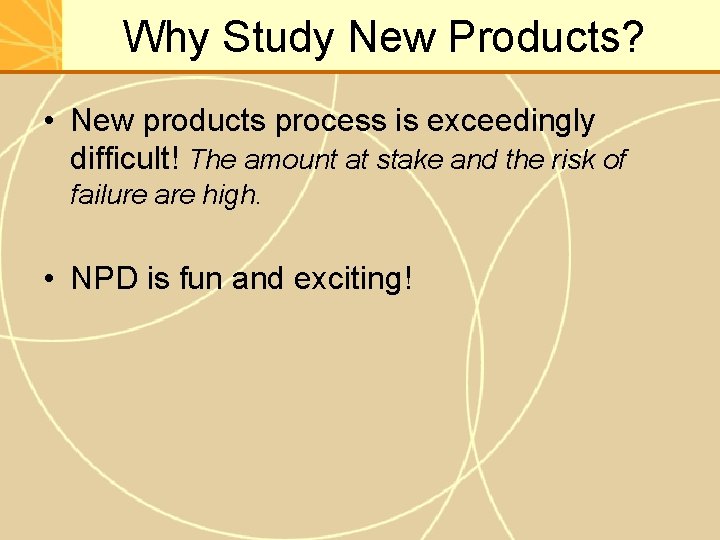 Why Study New Products?

• New products process is exceedingly difficult! The amount at stake and the risk of failure are high.

• NPD is fun and exciting!